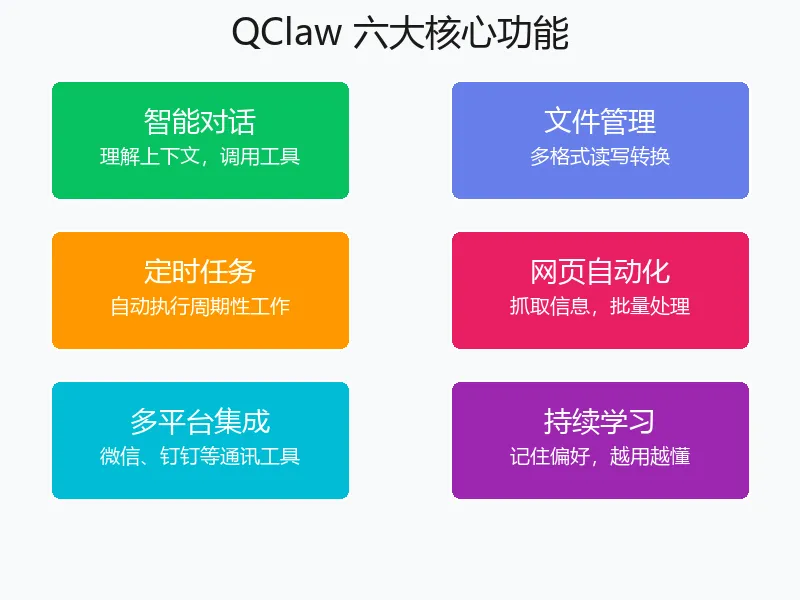 QClaw 六大核心功能

智能对话
理解上下文，调用工具

文件管理
多格式读写转换

定时任务
自动执行周期性工作

网页自动化
抓取信息，批量处理

多平台集成
微信、钉钉等通讯工具

持续学习
记住偏好，越用越懂